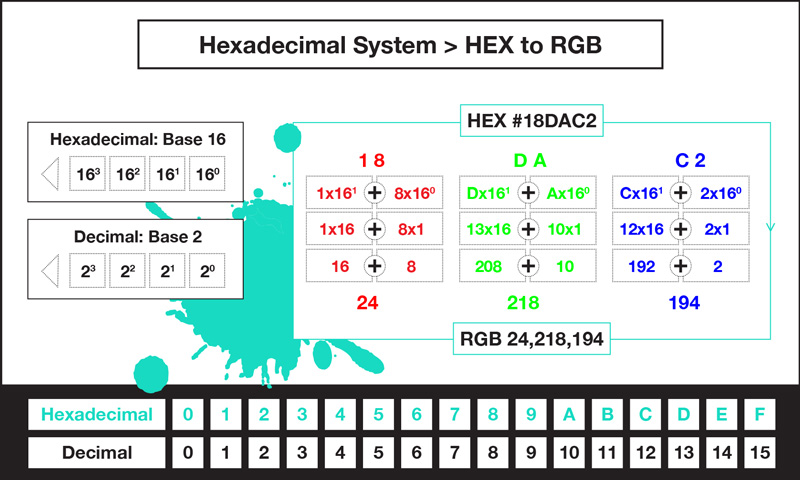 Hexadecimal System > HEX to RGB

Hexadecimal: Base 16

$16^3$ $16^2$ $16^1$ $16^0$

Decimal: Base 2

$2^3$ $2^2$ $2^1$ $2^0$

HEX #18DAC2

1 8

$1x16^1$ + $8x16^0$

1x16 + 8x1

16 + 8

24

D A

$Dx16^1$ + $Ax16^0$

13x16 + 10x1

208 + 10

218

C 2

$Cx16^1$ + $2x16^0$

12x16 + 2x1

192 + 2

194

RGB 24,218,194

| Hexadecimal | 0 | 1 | 2 | 3 | 4 | 5 | 6 | 7 | 8 | 9 | A | B | C | D | E | F |
|---|---|---|---|---|---|---|---|---|---|---|---|---|---|---|---|---|
| Decimal | 0 | 1 | 2 | 3 | 4 | 5 | 6 | 7 | 8 | 9 | 10 | 11 | 12 | 13 | 14 | 15 |